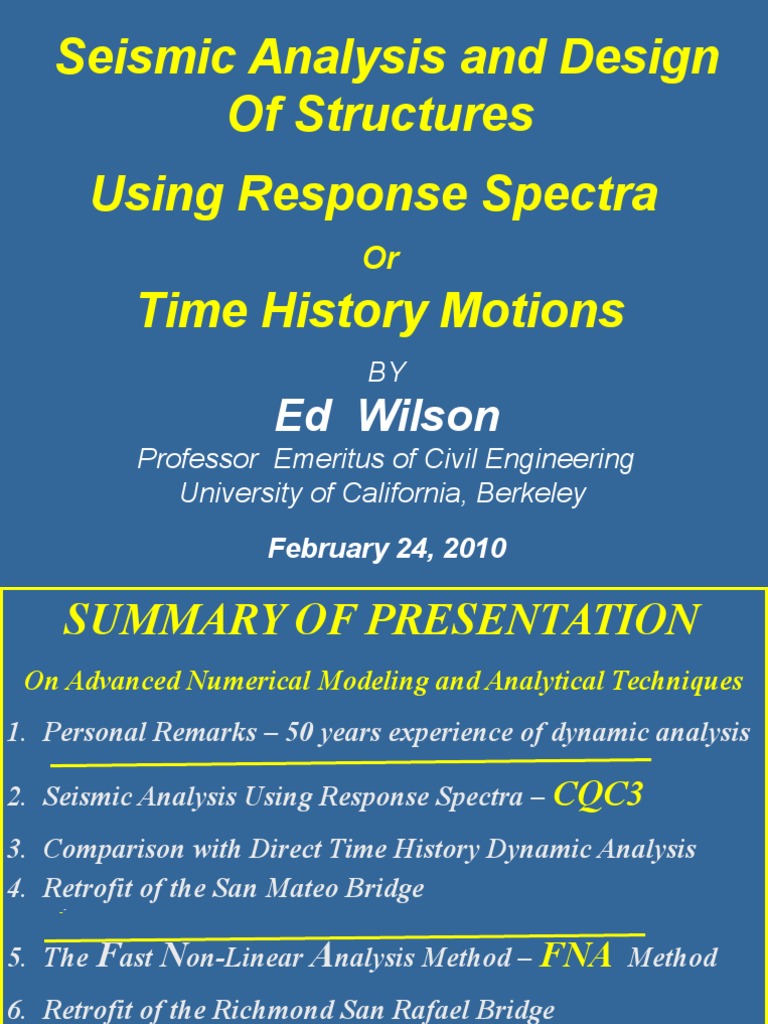 Seismic Analysis and Design Of Structures

Using Response Spectra

Or

Time History Motions

BY

Ed Wilson

Professor Emeritus of Civil Engineering
University of California, Berkeley

February 24, 2010

SUMMARY OF PRESENTATION

On Advanced Numerical Modeling and Analytical Techniques

1. Personal Remarks – 50 years experience of dynamic analysis

2. Seismic Analysis Using Response Spectra – CQC3

3. Comparison with Direct Time History Dynamic Analysis

4. Retrofit of the San Mateo Bridge

5. The Fast Non-Linear Analysis Method – FNA Method

6. Retrofit of the Richmond San Rafael Bridge